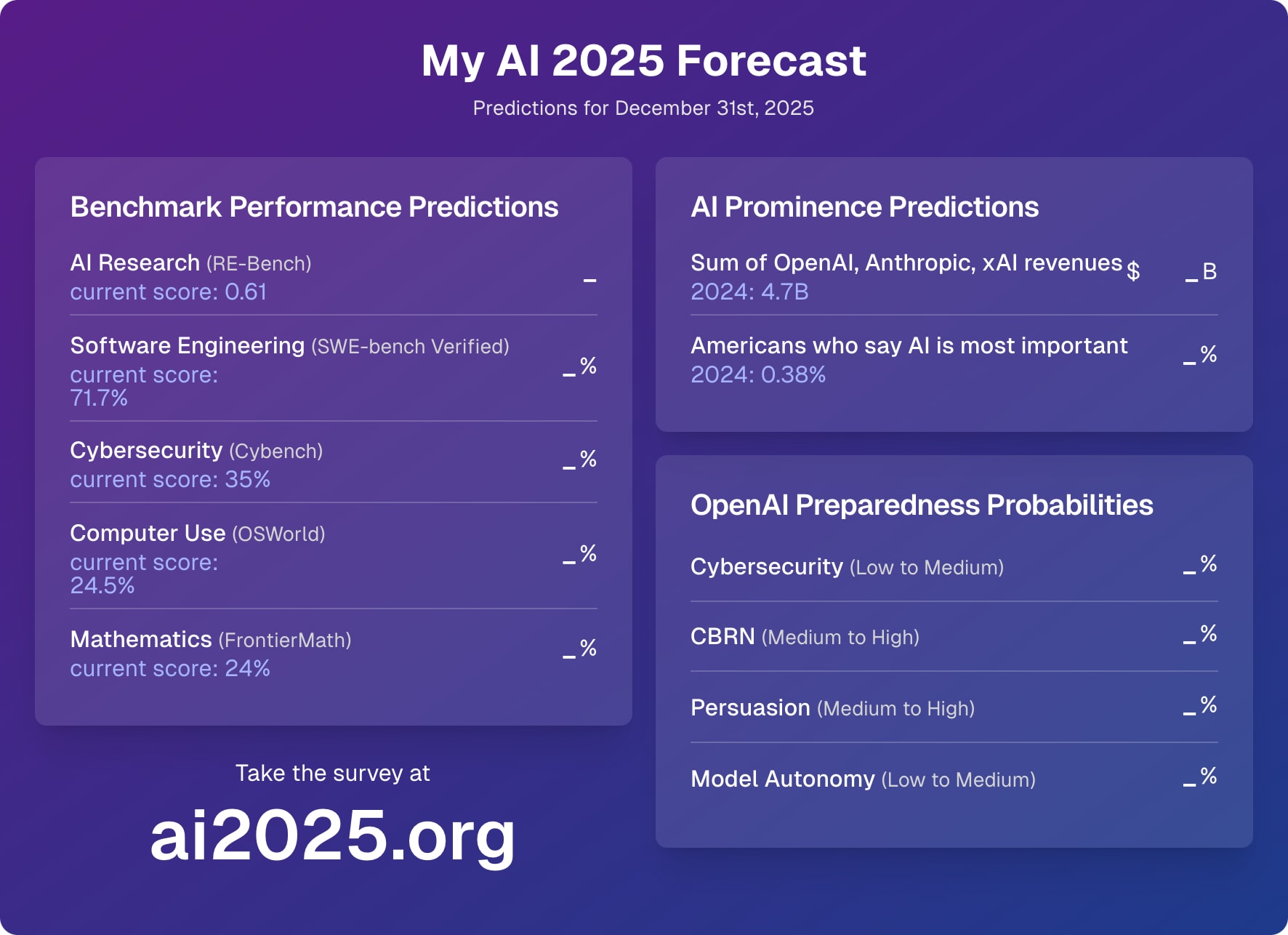 My AI 2025 Forecast

Predictions for December 31st, 2025

Benchmark Performance Predictions

AI Research (RE-Bench)
current score: 0.61
_

Software Engineering (SWE-bench Verified)
current score: 71.7%
_%

Cybersecurity (Cybench)
current score: 35%
_%

Computer Use (OSWorld)
current score: 24.5%
_%

Mathematics (FrontierMath)
current score: 24%
_%

Take the survey at

ai2025.org

AI Prominence Predictions

Sum of OpenAI, Anthropic, xAI revenues
2024: 4.7B
$ _B

Americans who say AI is most important
2024: 0.38%
_%

OpenAI Preparedness Probabilities

Cybersecurity (Low to Medium) _%

CBRN (Medium to High) _%

Persuasion (Medium to High) _%

Model Autonomy (Low to Medium) _%